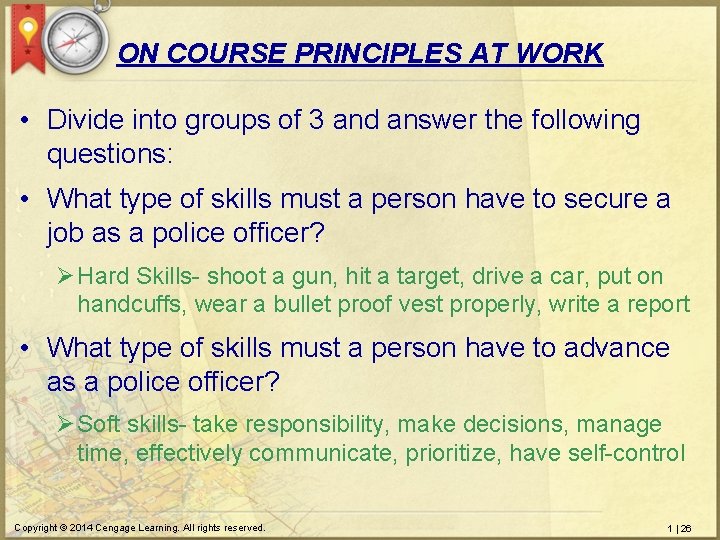 ON COURSE PRINCIPLES AT WORK

• Divide into groups of 3 and answer the following questions:

• What type of skills must a person have to secure a job as a police officer?

➢ Hard Skills- shoot a gun, hit a target, drive a car, put on handcuffs, wear a bullet proof vest properly, write a report

• What type of skills must a person have to advance as a police officer?

➢ Soft skills- take responsibility, make decisions, manage time, effectively communicate, prioritize, have self-control

Copyright © 2014 Cengage Learning. All rights reserved.

1 | 26